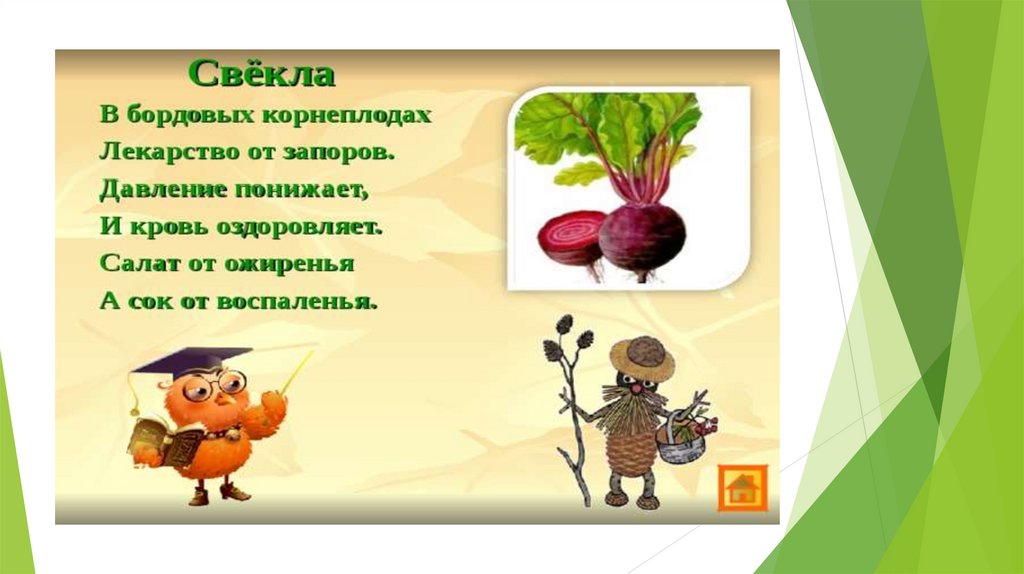 Свёкла

В бордовых корнеплодах
Лекарство от запоров.
Давление понижает,
И кровь оздоровляет.
Салат от ожиренья
А сок от воспаленья.